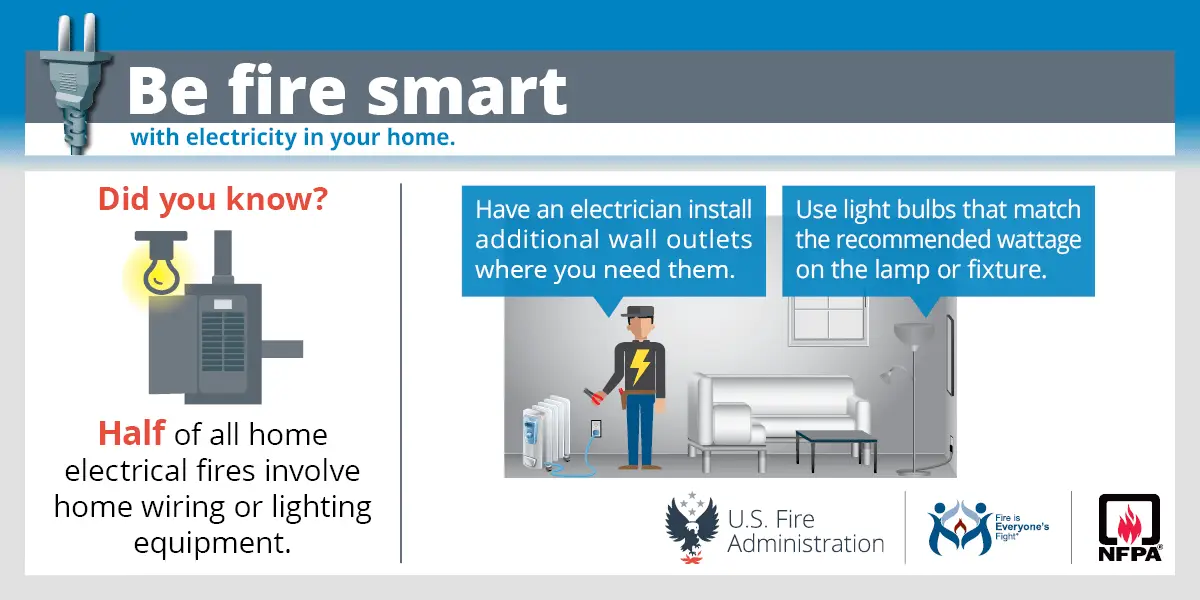 Be fire smart
with electricity in your home.

Did you know?

Half of all home electrical fires involve home wiring or lighting equipment.

Have an electrician install additional wall outlets where you need them.

Use light bulbs that match the recommended wattage on the lamp or fixture.

U.S. Fire Administration

Fire is Everyone's Fight®

NFPA®